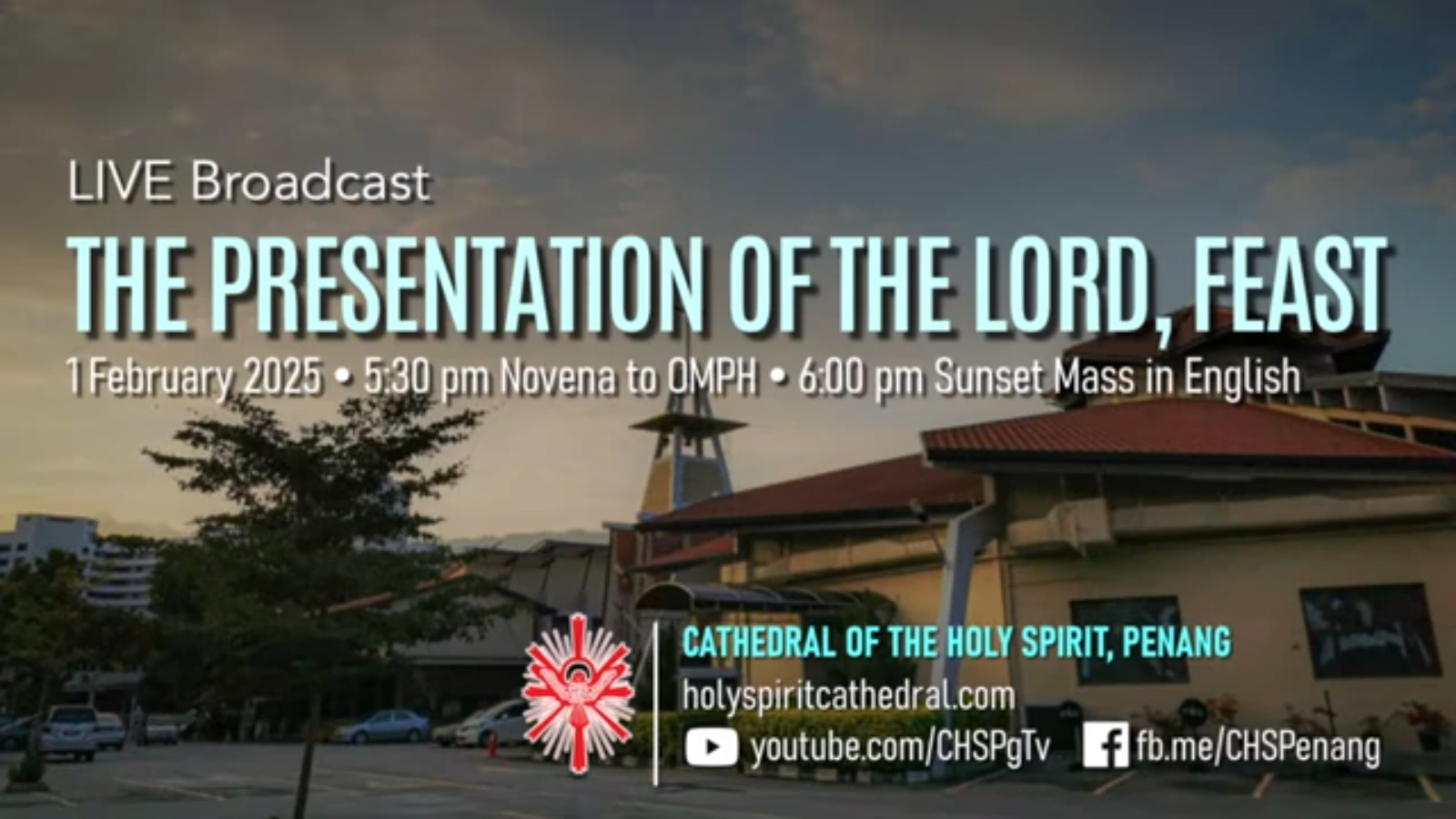 LIVE Broadcast

THE PRESENTATION OF THE LORD, FEAST

1 February 2025 • 5:30 pm Novena to OMPH • 6:00 pm Sunset Mass in English

CATHEDRAL OF THE HOLY SPIRIT, PENANG
holyspiritcathedral.com
youtube.com/CHSPgTv
fb.me/CHSPenang